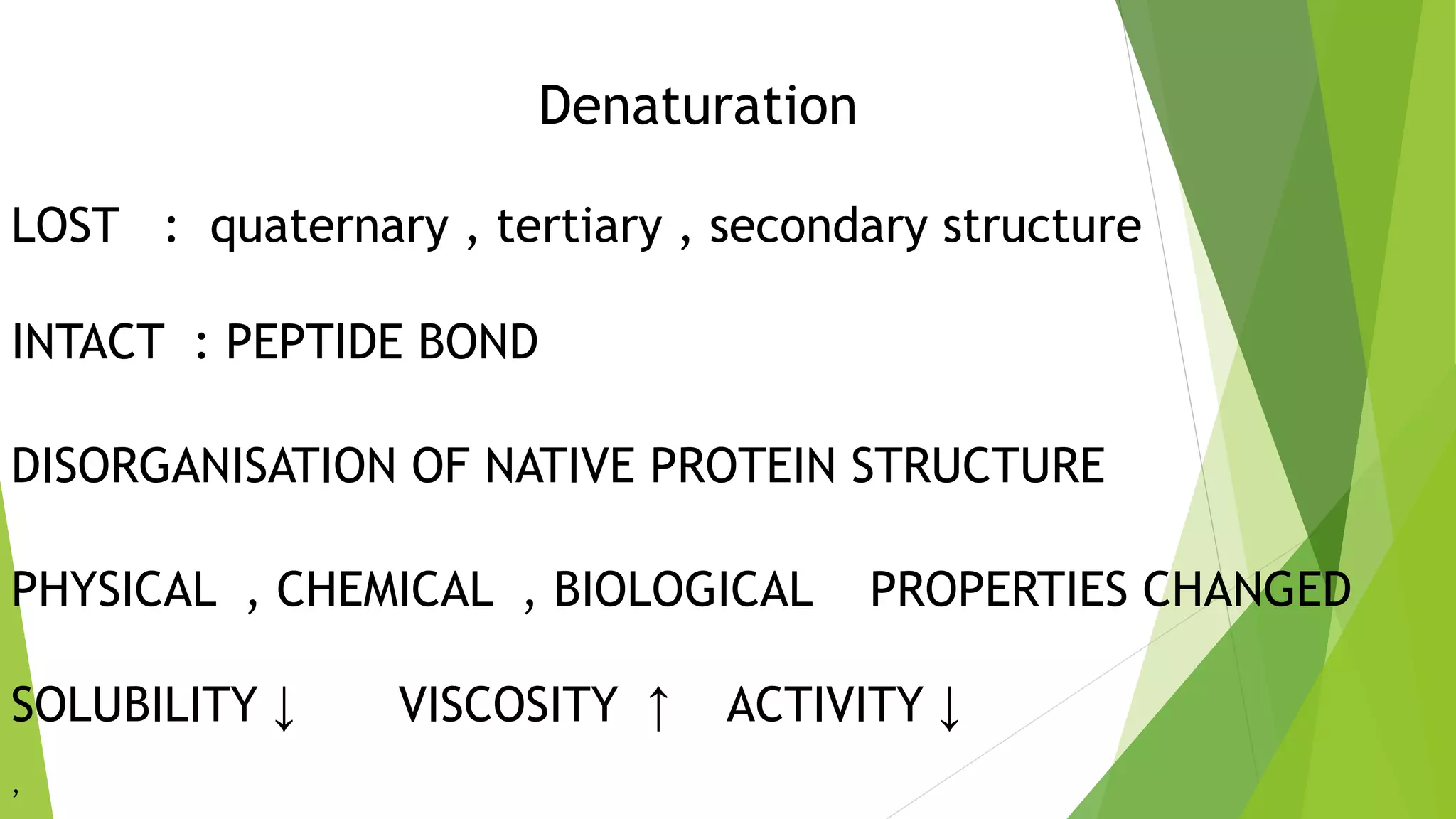 Denaturation

LOST : quaternary , tertiary , secondary structure

INTACT : PEPTIDE BOND

DISORGANISATION OF NATIVE PROTEIN STRUCTURE

PHYSICAL , CHEMICAL , BIOLOGICAL PROPERTIES CHANGED

SOLUBILITY ↓ VISCOSITY ↑ ACTIVITY ↓

,